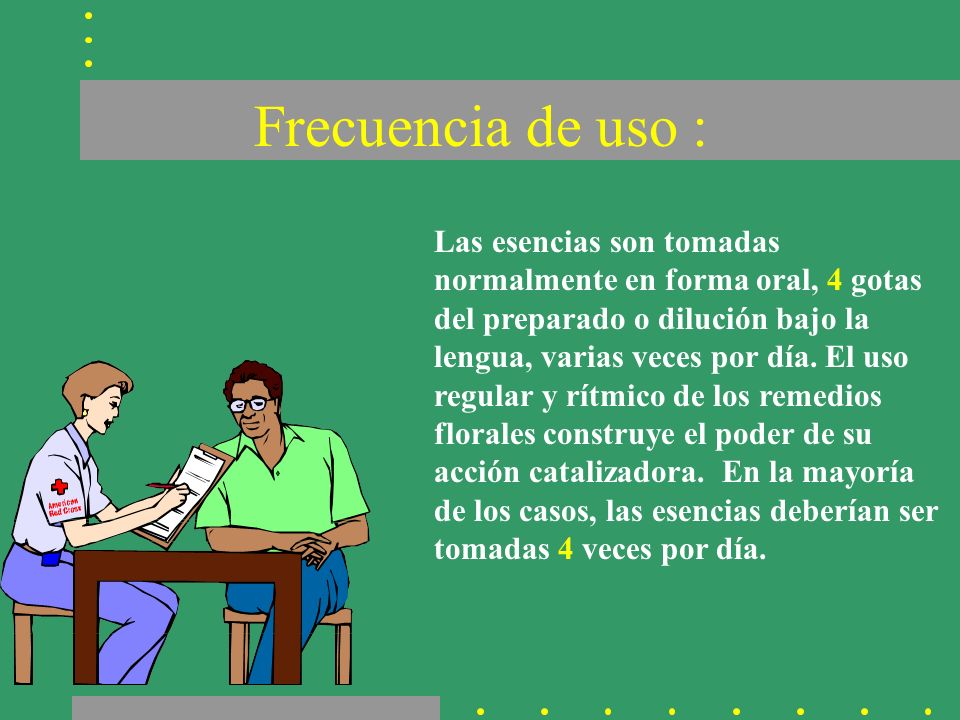 Frecuencia de uso :

Las esencias son tomadas normalmente en forma oral, 4 gotas del preparado o dilución bajo la lengua, varias veces por día. El uso regular y rítmico de los remedios florales construye el poder de su acción catalizadora. En la mayoría de los casos, las esencias deberían ser tomadas 4 veces por día.

American Red Cross